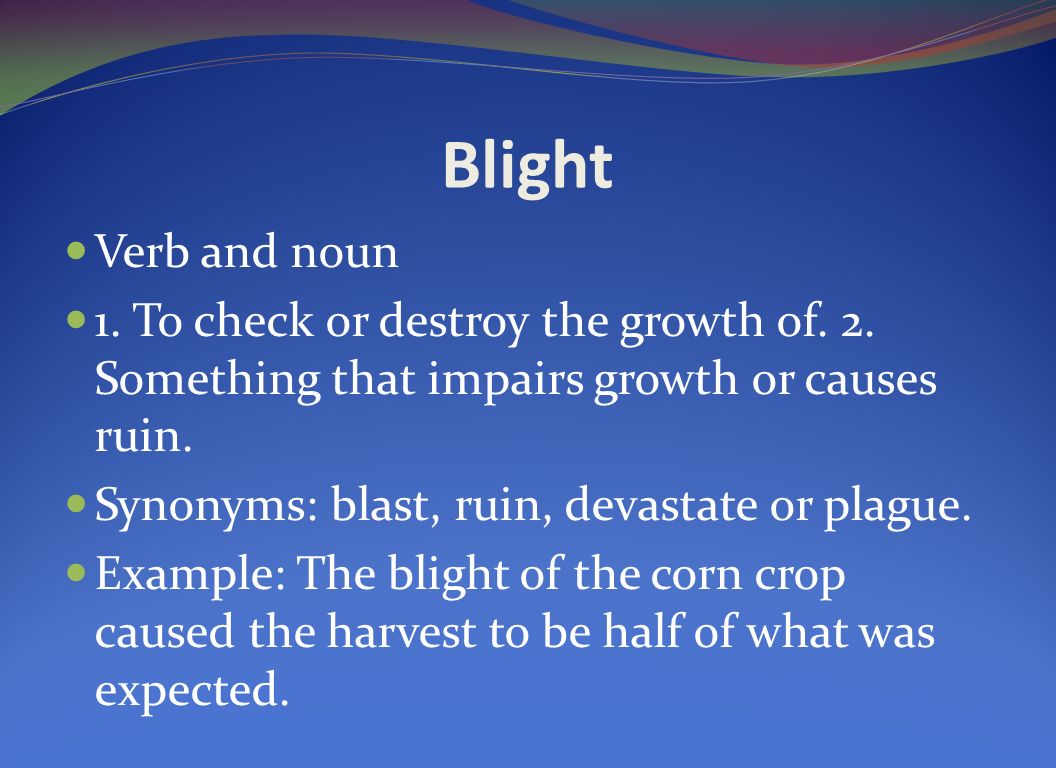 Blight

- Verb and noun
- 1. To check or destroy the growth of. 2. Something that impairs growth or causes ruin.
- Synonyms: blast, ruin, devastate or plague.
- Example: The blight of the corn crop caused the harvest to be half of what was expected.